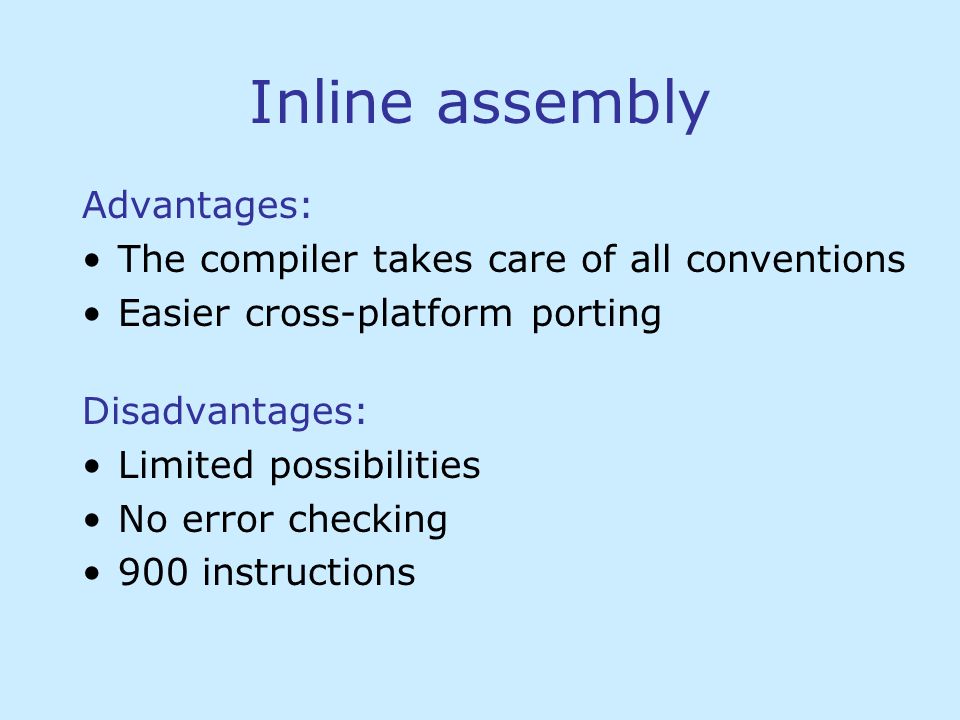 Inline assembly

Advantages:
• The compiler takes care of all conventions
• Easier cross-platform porting

Disadvantages:
• Limited possibilities
• No error checking
• 900 instructions